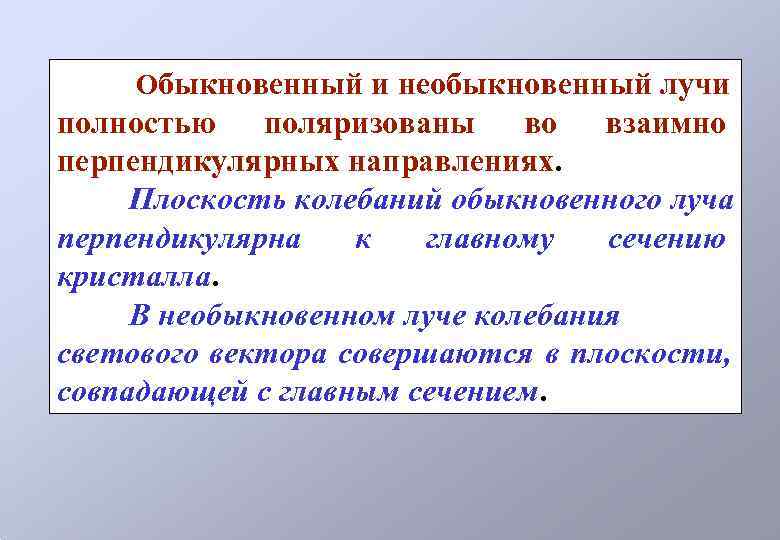 Обыкновенный и необыкновенный лучи полностью поляризованы во взаимно перпендикулярных направлениях.

Плоскость колебаний обыкновенного луча перпендикулярна к главному сечению кристалла.

В необыкновенном луче колебания светового вектора совершаются в плоскости, совпадающей с главным сечением.